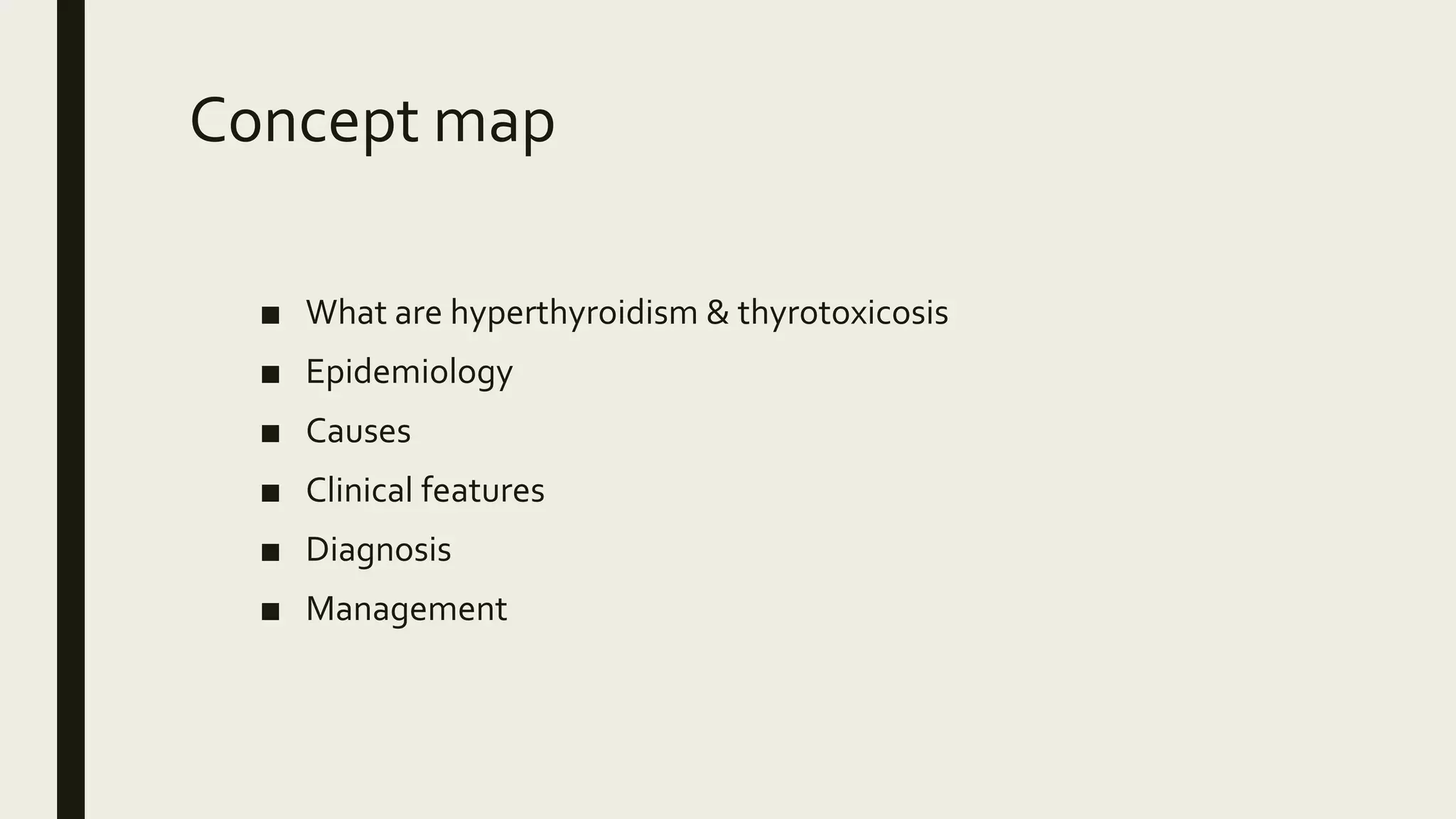 Concept map

■ What are hyperthyroidism & thyrotoxicosis
■ Epidemiology
■ Causes
■ Clinical features
■ Diagnosis
■ Management